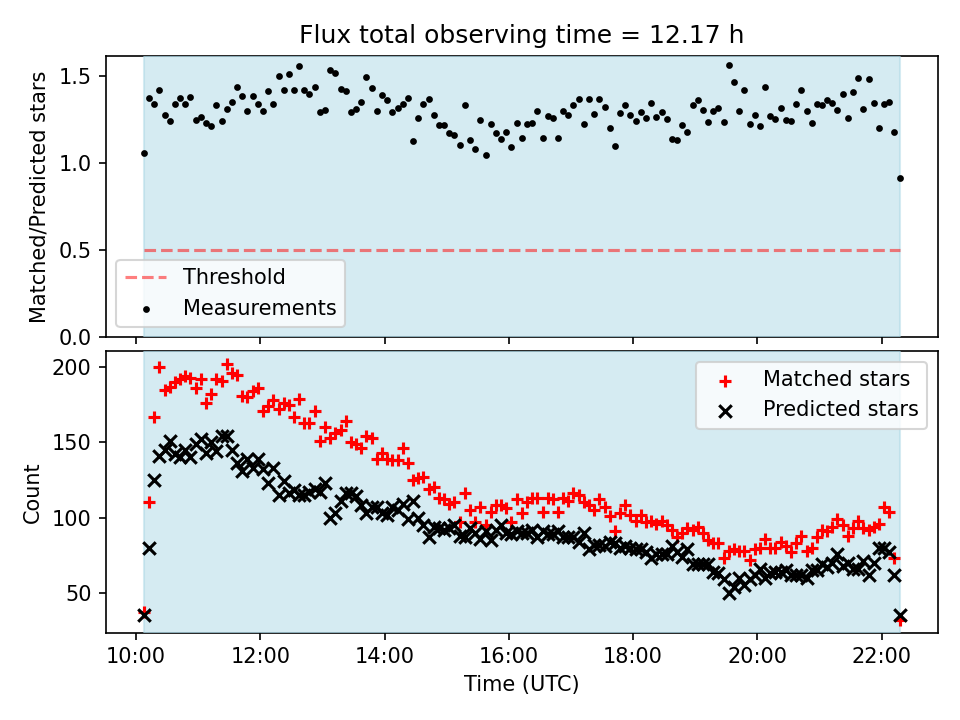 Flux total observing time = 12.17 h

Matched/Predicted stars

1.5
1.0
0.5
0.0

Threshold
Measurements

Count

200
150
100
50

Matched stars
Predicted stars

10:00 12:00 14:00 16:00 18:00 20:00 22:00

Time (UTC)